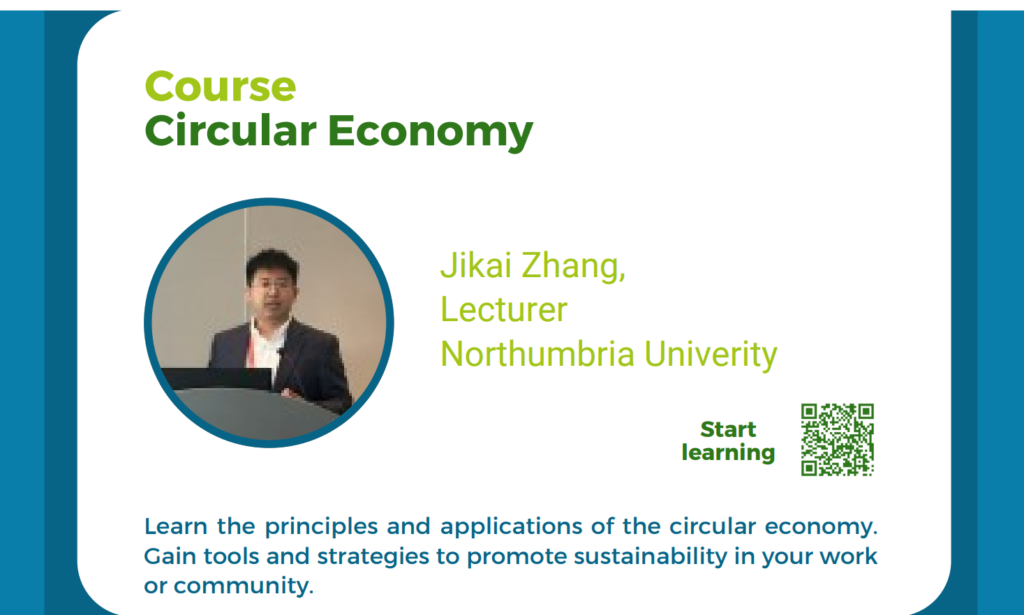 Course
Circular Economy

Jikai Zhang,
Lecturer
Northumbria Univerity

Start
learning

Learn the principles and applications of the circular economy. Gain tools and strategies to promote sustainability in your work or community.